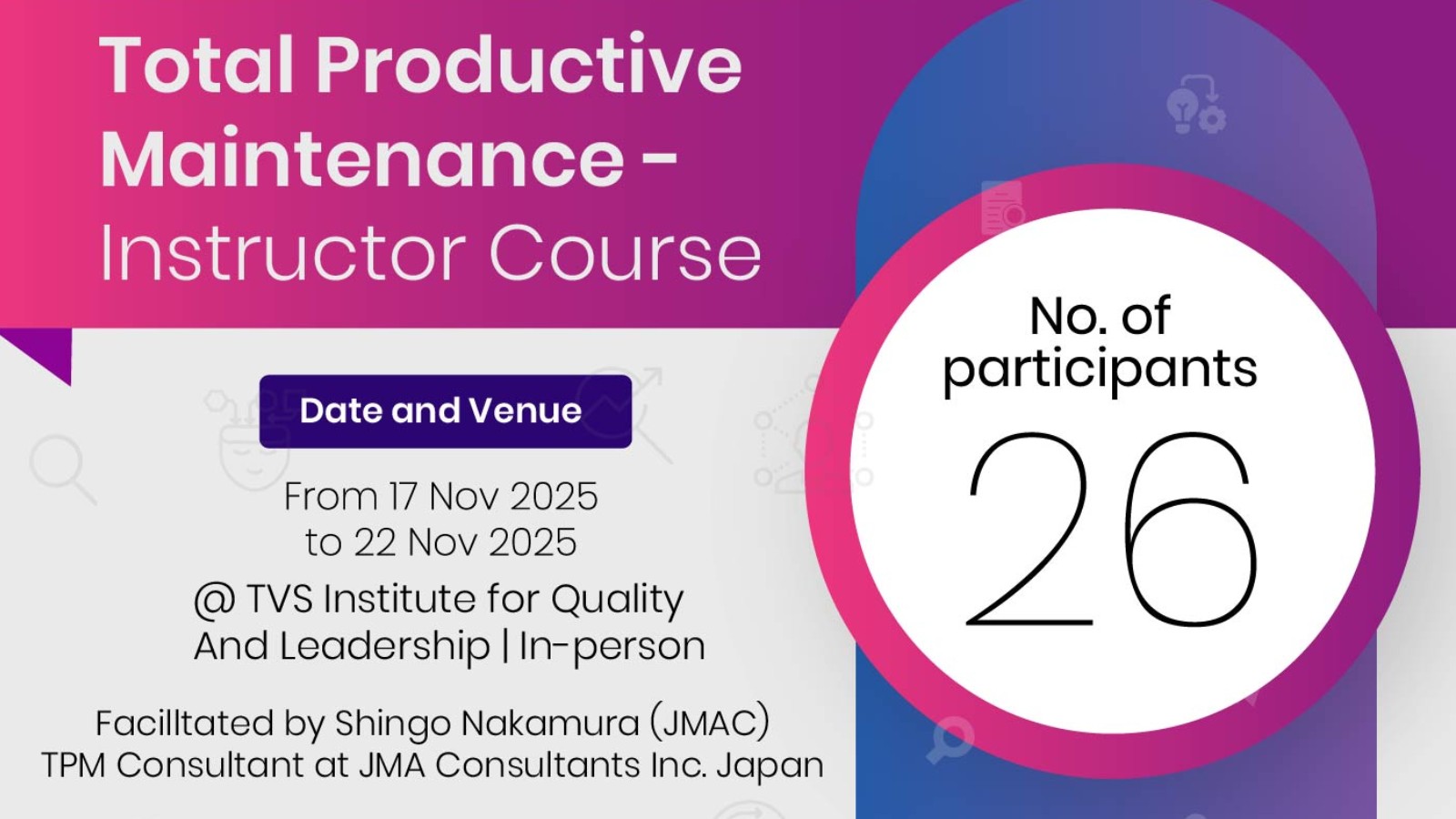 Total Productive Maintenance - Instructor Course

Date and Venue

From 17 Nov 2025 to 22 Nov 2025

@ TVS Institute for Quality And Leadership | In-person

Facilltated by Shingo Nakamura (JMAC) TPM Consultant at JMA Consultants Inc. Japan

No. of participants

26